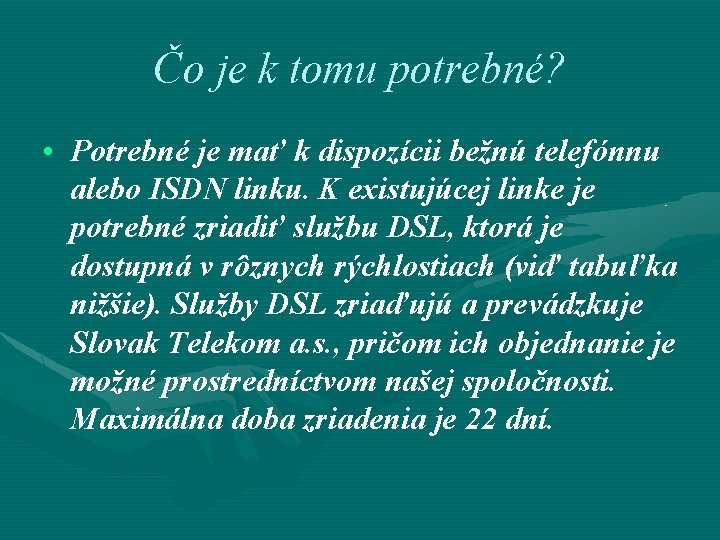 Čo je k tomu potrebné?

• Potrebné je mať k dispozícii bežnú telefónnu alebo ISDN linku. K existujúcej linke je potrebné zriadiť službu DSL, ktorá je dostupná v rôznych rýchlostiach (viď tabuľka nižšie). Služby DSL zriaďujú a prevádzkuje Slovak Telekom a.s., pričom ich objednanie je možné prostredníctvom našej spoločnosti. Maximálna doba zriadenia je 22 dní.